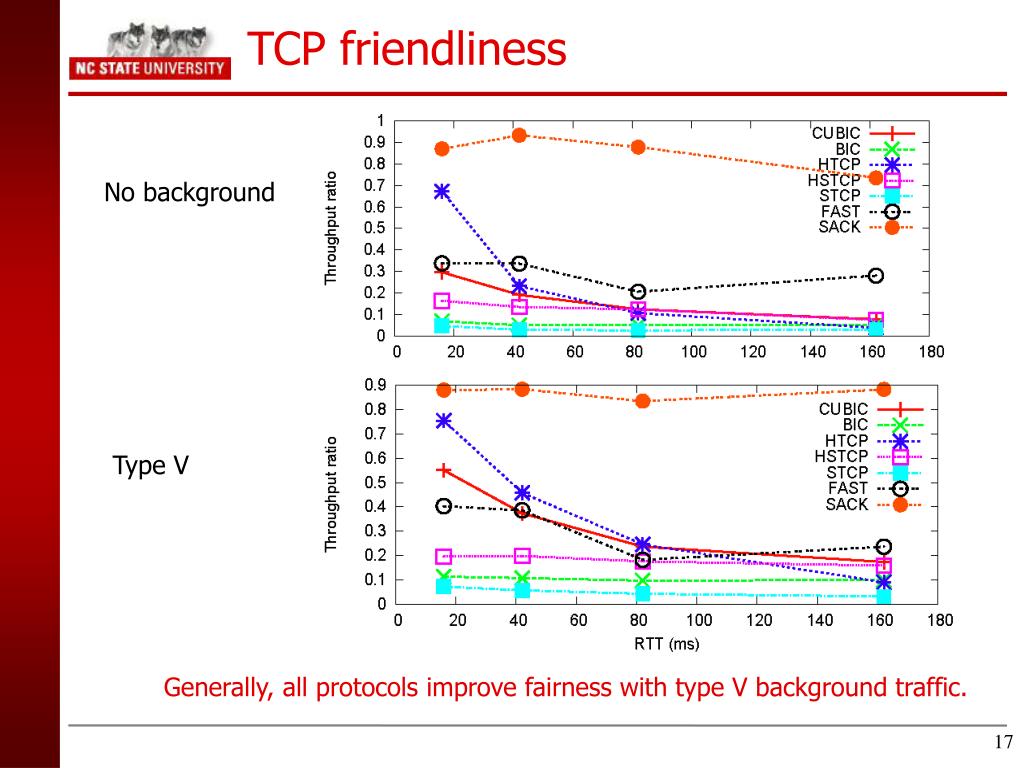 NC STATE UNIVERSITY

TCP friendliness

No background

Throughput ratio

1
0.9
0.8
0.7
0.6
0.5
0.4
0.3
0.2
0.1
0

0 20 40 60 80 100 120 140 160 180

CUBIC
BIC
HTCP
HSTCP
STCP
FAST
SACK

Type V

Throughput ratio

0.9
0.8
0.7
0.6
0.5
0.4
0.3
0.2
0.1
0

0 20 40 60 80 100 120 140 160 180

RTT (ms)

CUBIC
BIC
HTCP
HSTCP
STCP
FAST
SACK

Generally, all protocols improve fairness with type V background traffic.

17